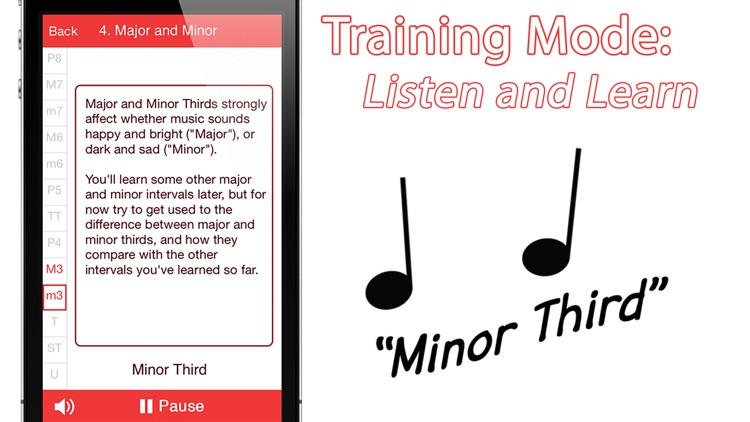 Back 4. Major and Minor

P8
M7
m7
M6
m6
P5
TT
P4
M3
m3
T
ST
U

Major and Minor Thirds strongly affect whether music sounds happy and bright ("Major"), or dark and sad ("Minor").

You'll learn some other major and minor intervals later, but for now try to get used to the difference between major and minor thirds, and how they compare with the other intervals you've learned so far.

Minor Third

Pause

Training Mode:
Listen and Learn

"Minor Third"